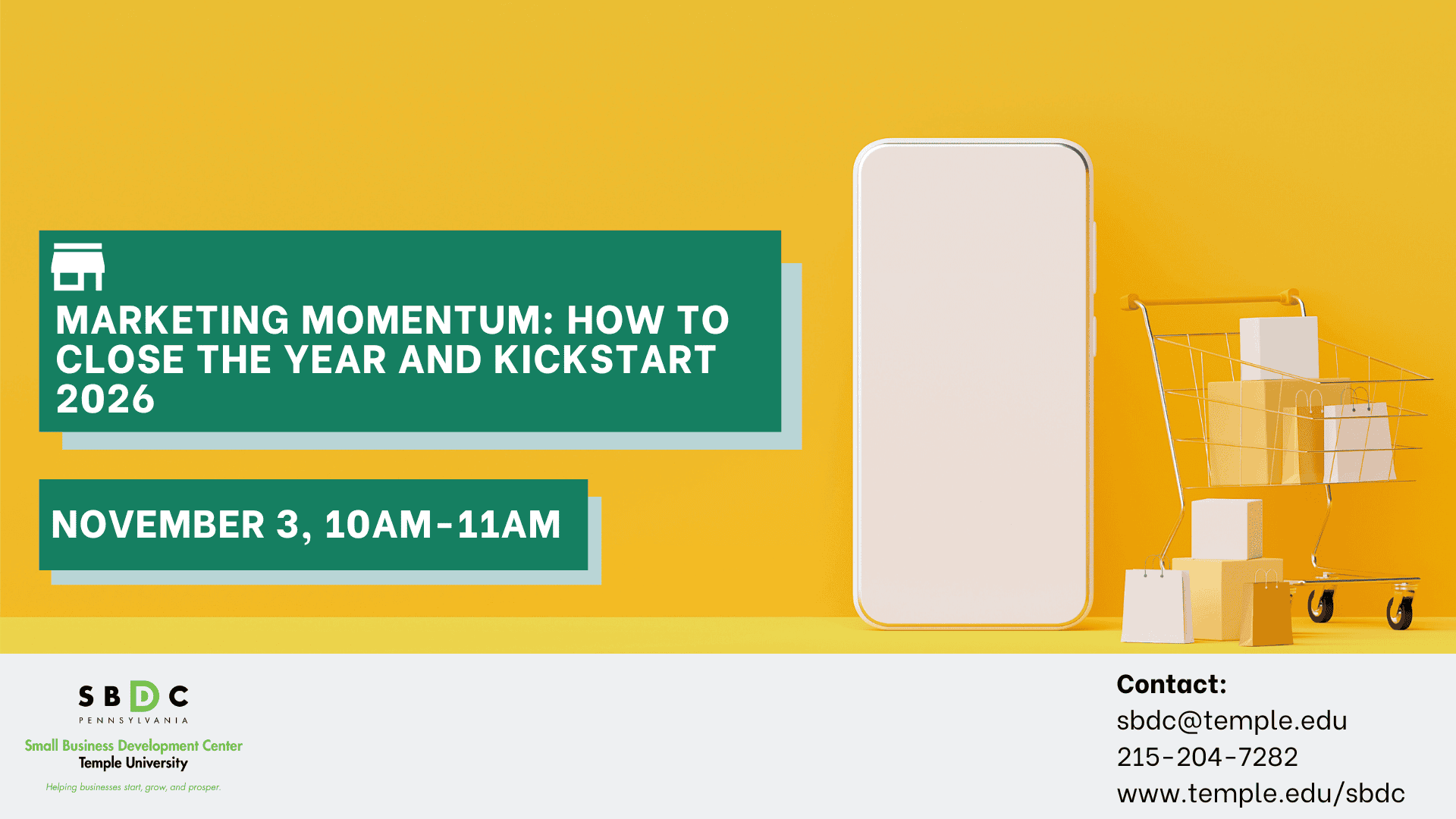 MARKETING MOMENTUM: HOW TO CLOSE THE YEAR AND KICKSTART 2026

NOVEMBER 3, 10AM-11AM

SBDC
PENNSYLVANIA
Small Business Development Center
Temple University
Helping businesses start, grow, and prosper.

Contact:
sbdc@temple.edu
215-204-7282
www.temple.edu/sbdc